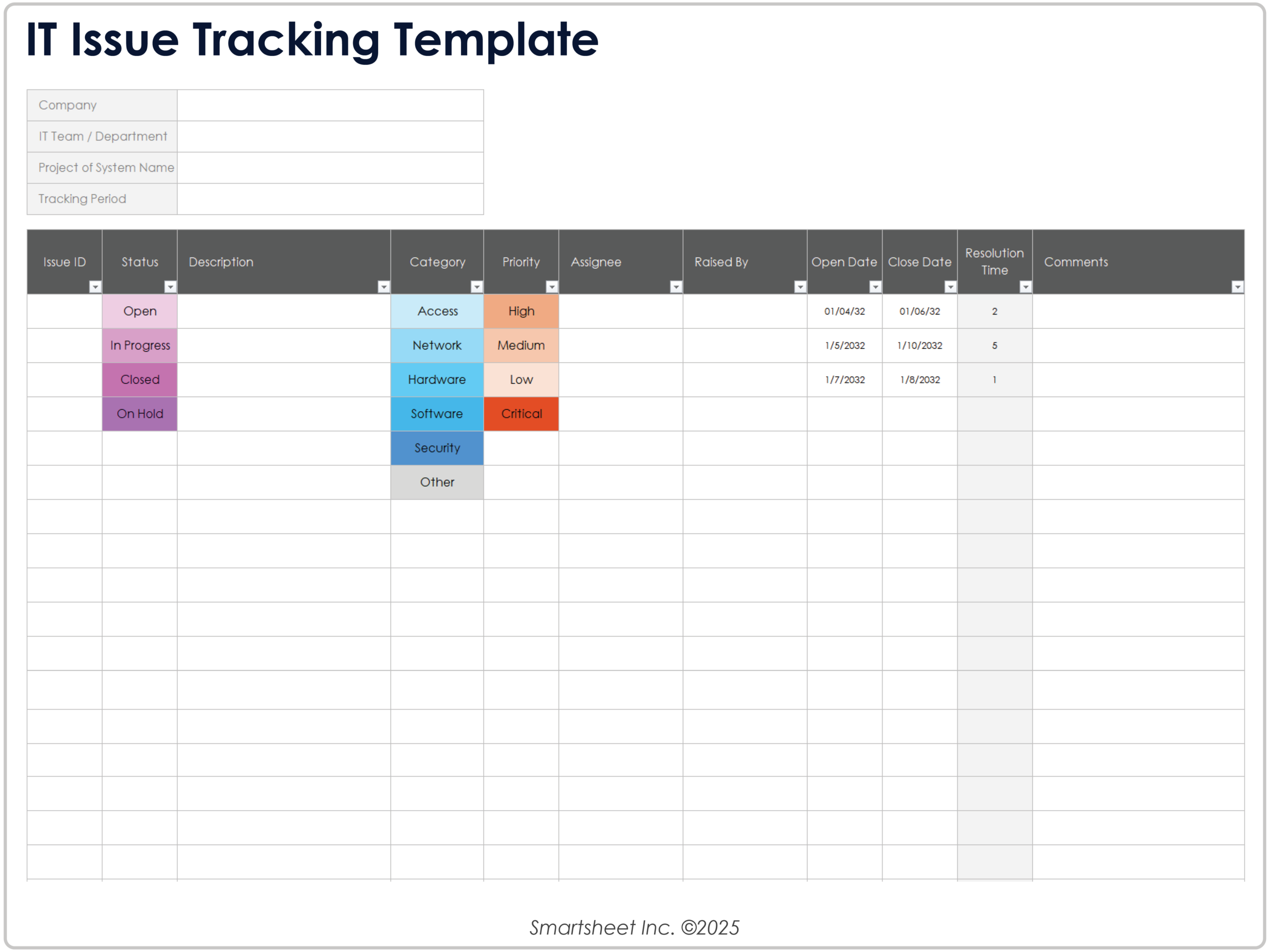 IT Issue Tracking Template

| Company | |
|---|---|
| IT Team / Department | |
| Project of System Name | |
| Tracking Period | |

| Issue ID | Status | Description | Category | Priority | Assignee | Raised By | Open Date | Close Date | Resolution Time | Comments |
|---|---|---|---|---|---|---|---|---|---|---|
| | Open | | Access | High | | | 01/04/32 | 01/06/32 | 2 | |
| | In Progress | | Network | Medium | | | 1/5/2032 | 1/10/2032 | 5 | |
| | Closed | | Hardware | Low | | | 1/7/2032 | 1/8/2032 | 1 | |
| | On Hold | | Software | Critical | | | | | | |
| | | | Security | | | | | | | |
| | | | Other | | | | | | | |

Smartsheet Inc. ©2025